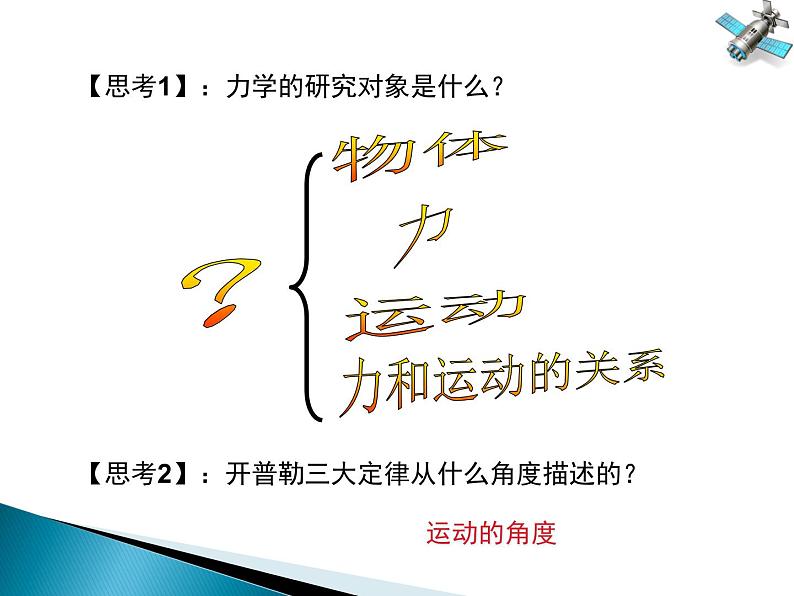 【思考1】：力学的研究对象是什么？

?

物体

力

运动

力和运动的关系

【思考2】：开普勒三大定律从什么角度描述的？

运动的角度